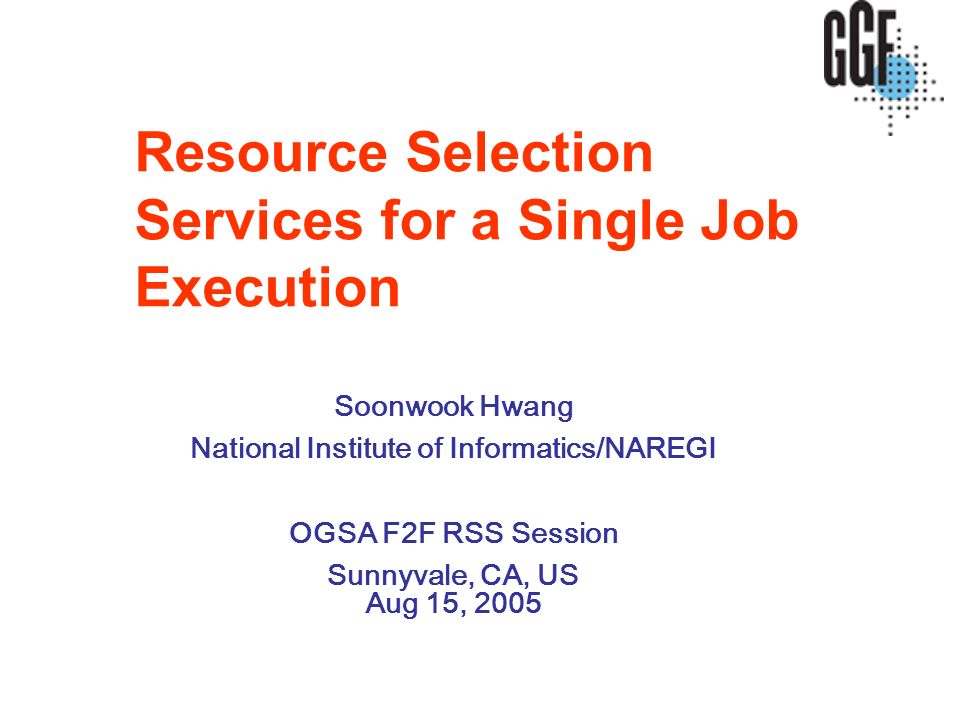 GGF

Resource Selection Services for a Single Job Execution

Soonwook Hwang
National Institute of Informatics/NAREGI

OGSA F2F RSS Session

Sunnyvale, CA, US
Aug 15, 2005